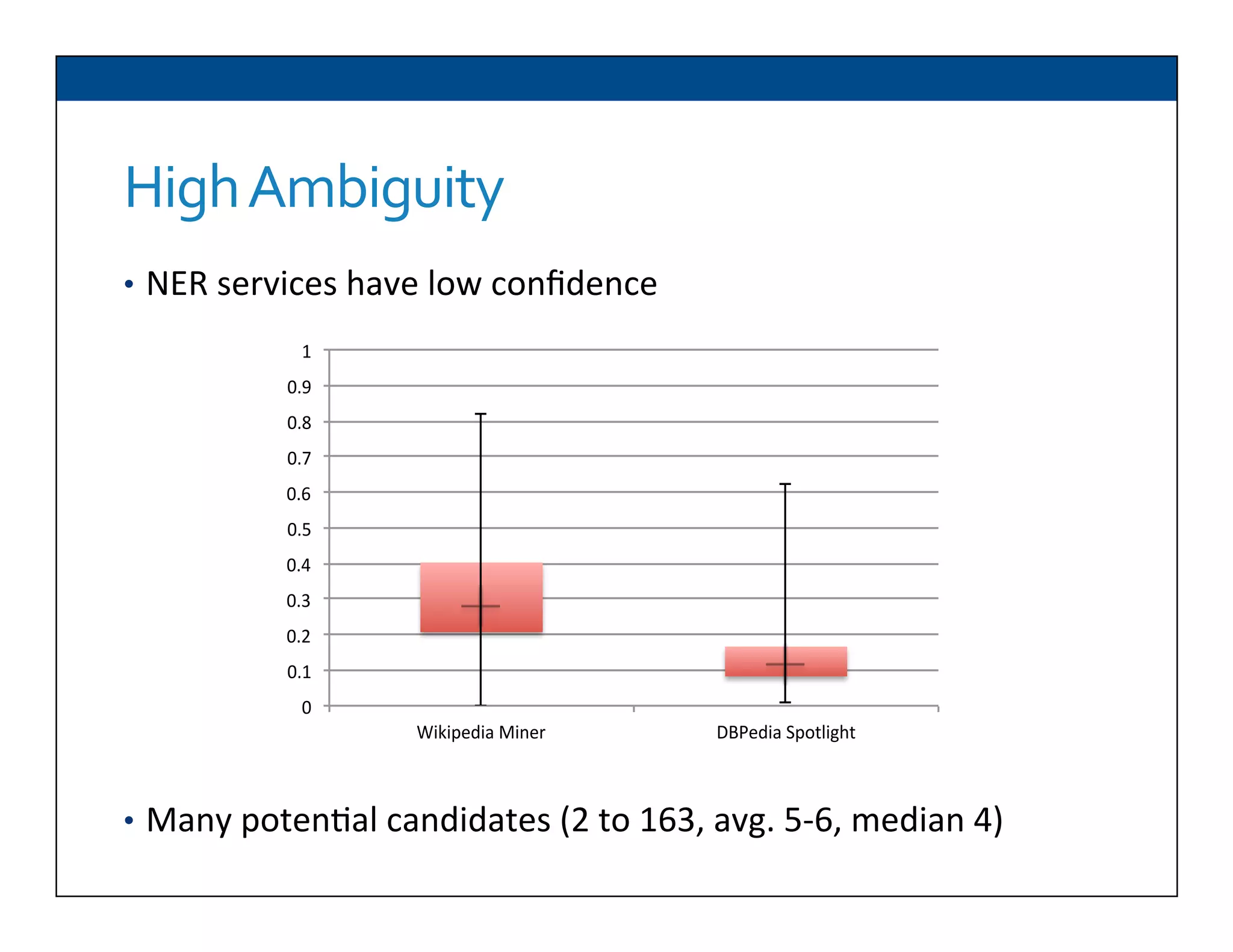 High Ambiguity

• NER services have low confidence

1
0.9
0.8
0.7
0.6
0.5
0.4
0.3
0.2
0.1
0

Wikipedia Miner
DBPedia Spotlight

• Many potential candidates (2 to 163, avg. 5-6, median 4)